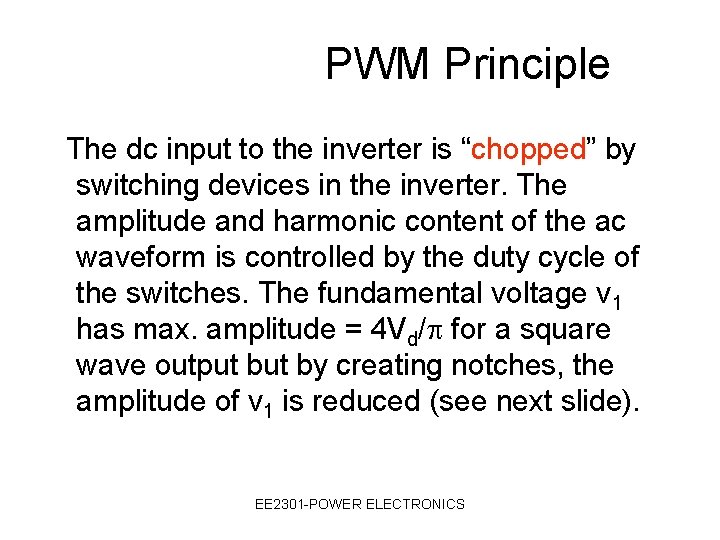 PWM Principle

The dc input to the inverter is “chopped” by switching devices in the inverter. The amplitude and harmonic content of the ac waveform is controlled by the duty cycle of the switches. The fundamental voltage $v_1$ has max. amplitude = $4V_d/\pi$ for a square wave output but by creating notches, the amplitude of $v_1$ is reduced (see next slide).

EE2301-POWER ELECTRONICS